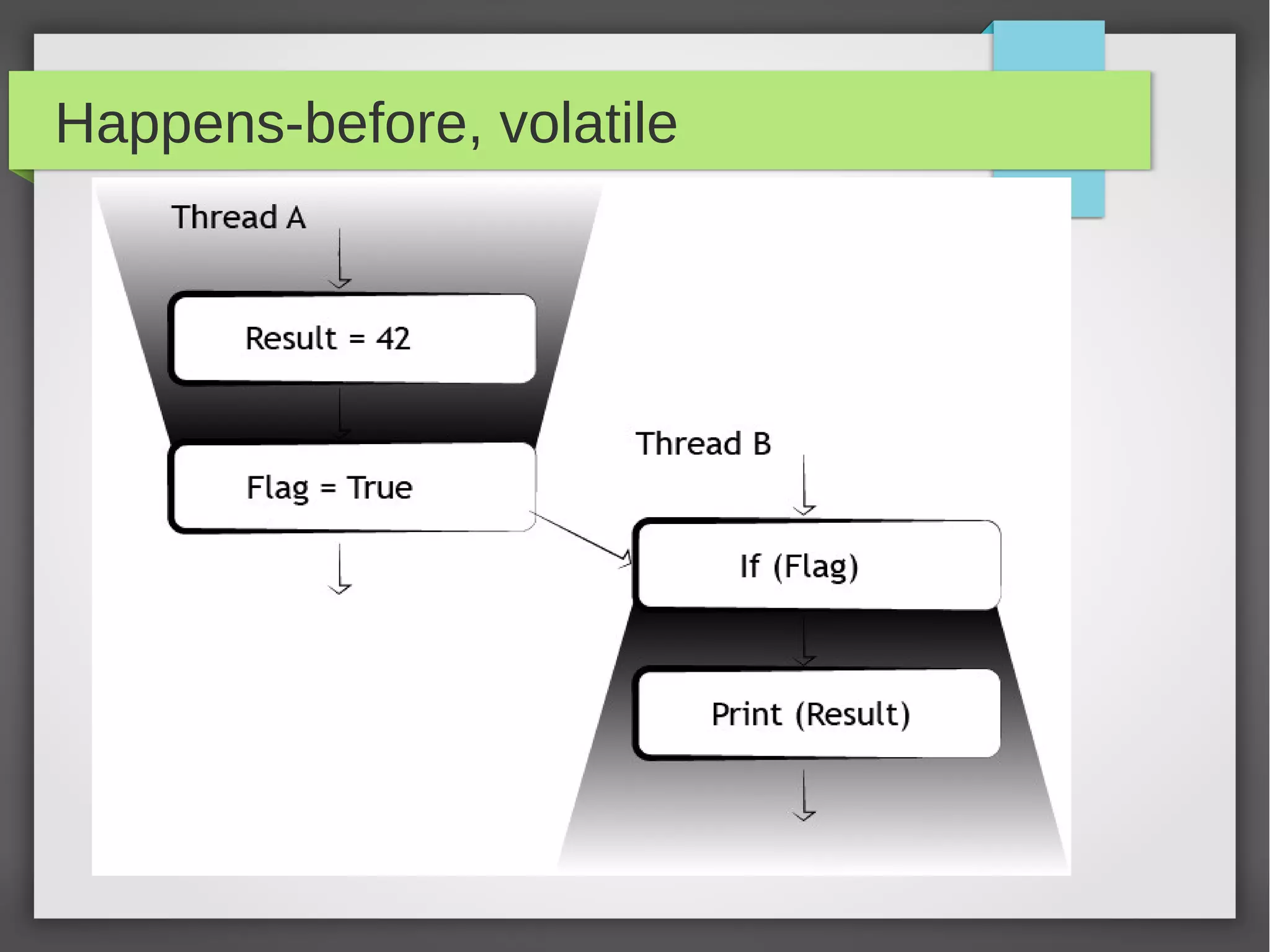 Happens-before, volatile

Thread A

Result = 42

Flag = True

Thread B

If (Flag)

Print (Result)